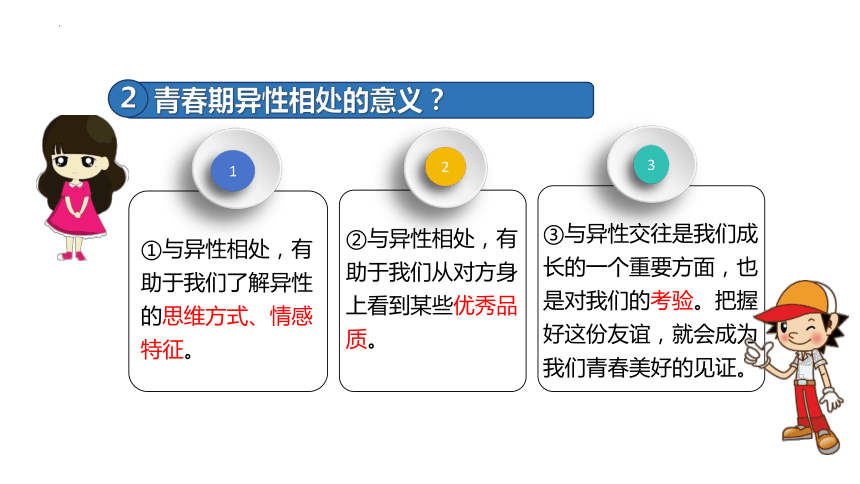 2 青春期异性相处的意义？

1

①与异性相处，有助于我们了解异性的思维方式、情感特征。

2

②与异性相处，有助于我们从对方身上看到某些优秀品质。

3

③与异性交往是我们成长的一个重要方面，也是对我们的考验。把握好这份友谊，就会成为我们青春美好的见证。